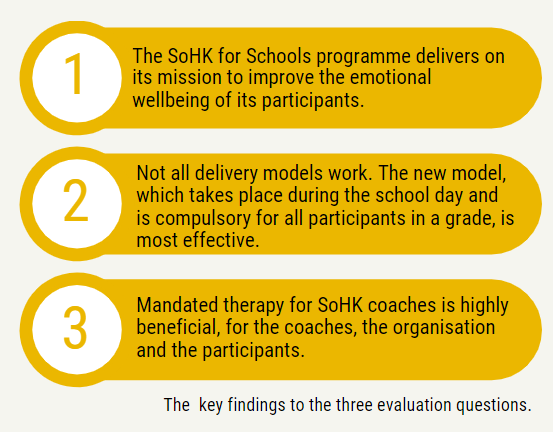 1

The SoHK for Schools programme delivers on its mission to improve the emotional wellbeing of its participants.

2

Not all delivery models work. The new model, which takes place during the school day and is compulsory for all participants in a grade, is most effective.

3

Mandated therapy for SoHK coaches is highly beneficial, for the coaches, the organisation and the participants.

The key findings to the three evaluation questions.